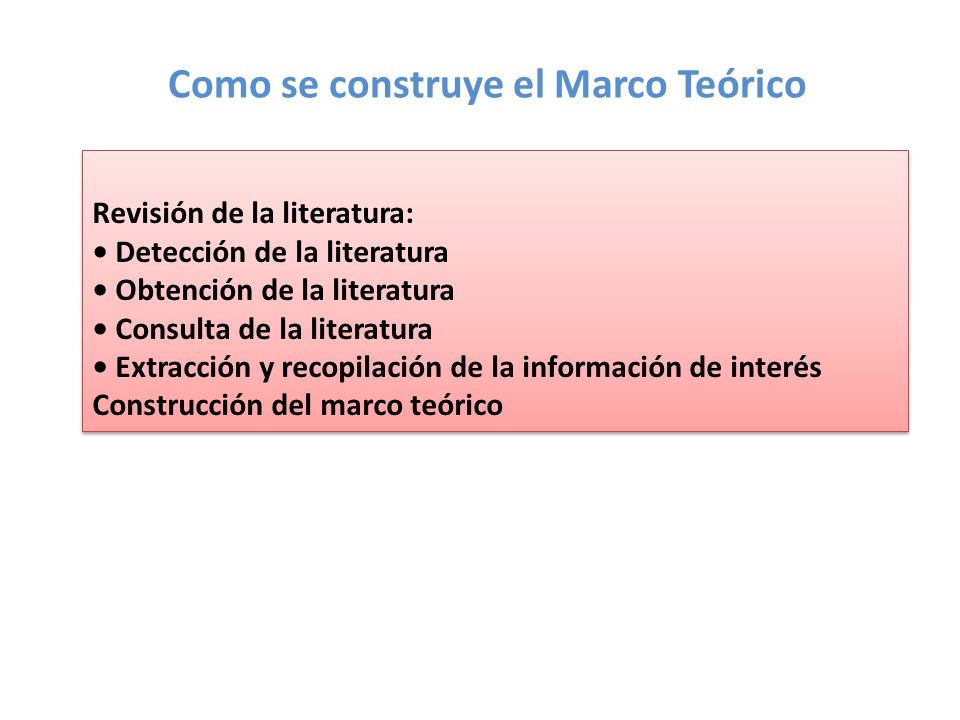 Como se construye el Marco Teórico

Revisión de la literatura:
• Detección de la literatura
• Obtención de la literatura
• Consulta de la literatura
• Extracción y recopilación de la información de interés
Construcción del marco teórico